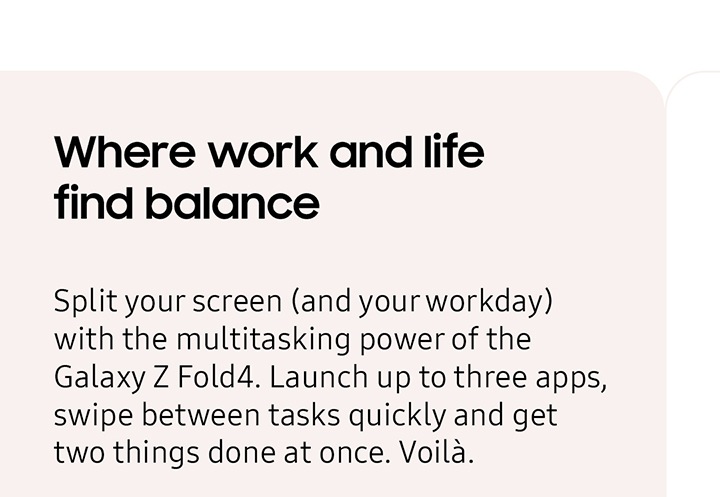 Where work and life find balance

Split your screen (and your workday) with the multitasking power of the Galaxy Z Fold4. Launch up to three apps, swipe between tasks quickly and get two things done at once. Voilà.